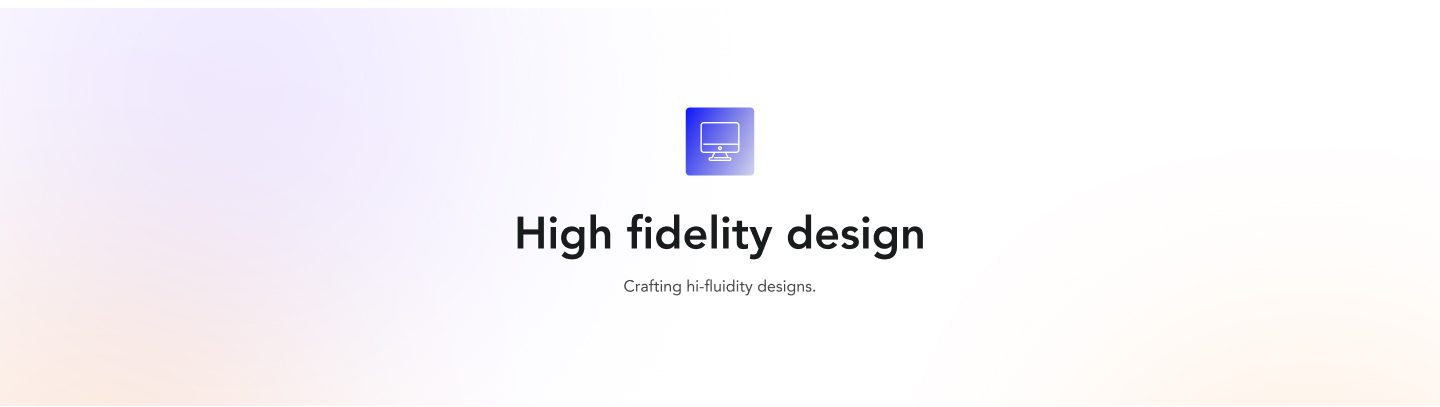 High fidelity design

Crafting hi-fluidity designs.